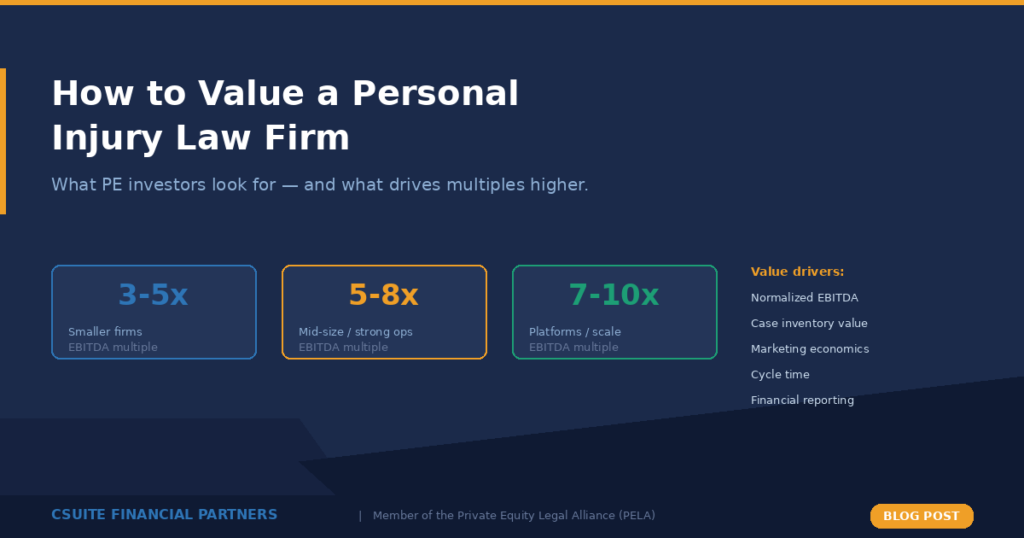 How to Value a Personal Injury Law Firm

What PE investors look for — and what drives multiples higher.

3-5x
Smaller firms
EBITDA multiple

5-8x
Mid-size / strong ops
EBITDA multiple

7-10x
Platforms / scale
EBITDA multiple

Value drivers:
Normalized EBITDA
Case inventory value
Marketing economics
Cycle time
Financial reporting

CSUITE FINANCIAL PARTNERS | Member of the Private Equity Legal Alliance (PELA)

BLOG POST